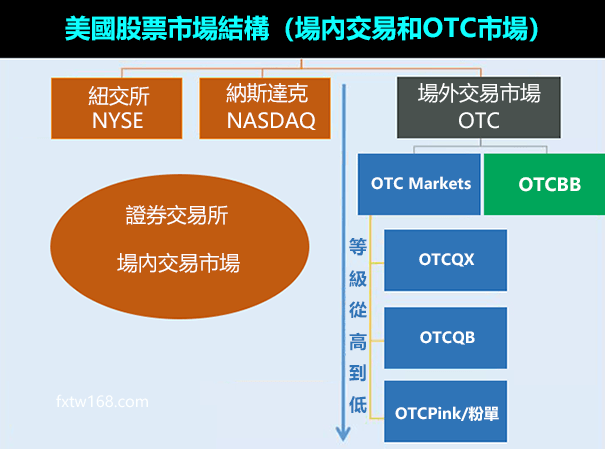 美國股票市場結構（場內交易和OTC市場）

紐交所
NYSE

納斯達克
NASDAQ

場外交易市場
OTC

OTC Markets

OTCBB

證券交易所

場內交易市場

等級從高到低

OTCQX

OTCQB

OTCPink/粉單

fxtw168.com